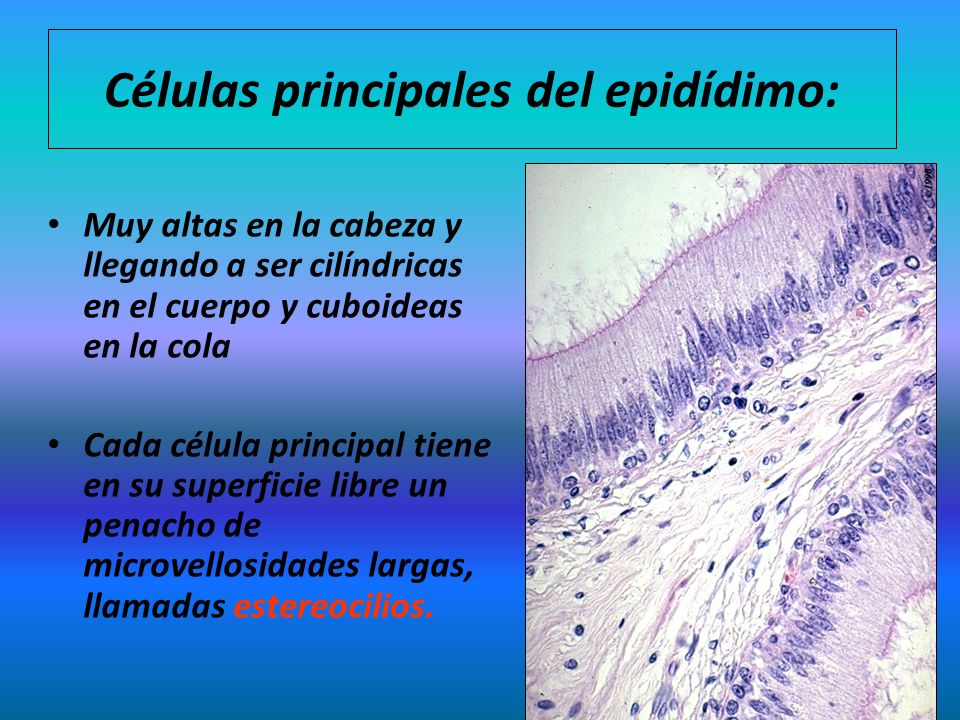 Células principales del epidídimo:

• Muy altas en la cabeza y llegando a ser cilíndricas en el cuerpo y cuboideas en la cola

• Cada célula principal tiene en su superficie libre un penacho de microvellosidades largas, llamadas estereocilios.

©1998